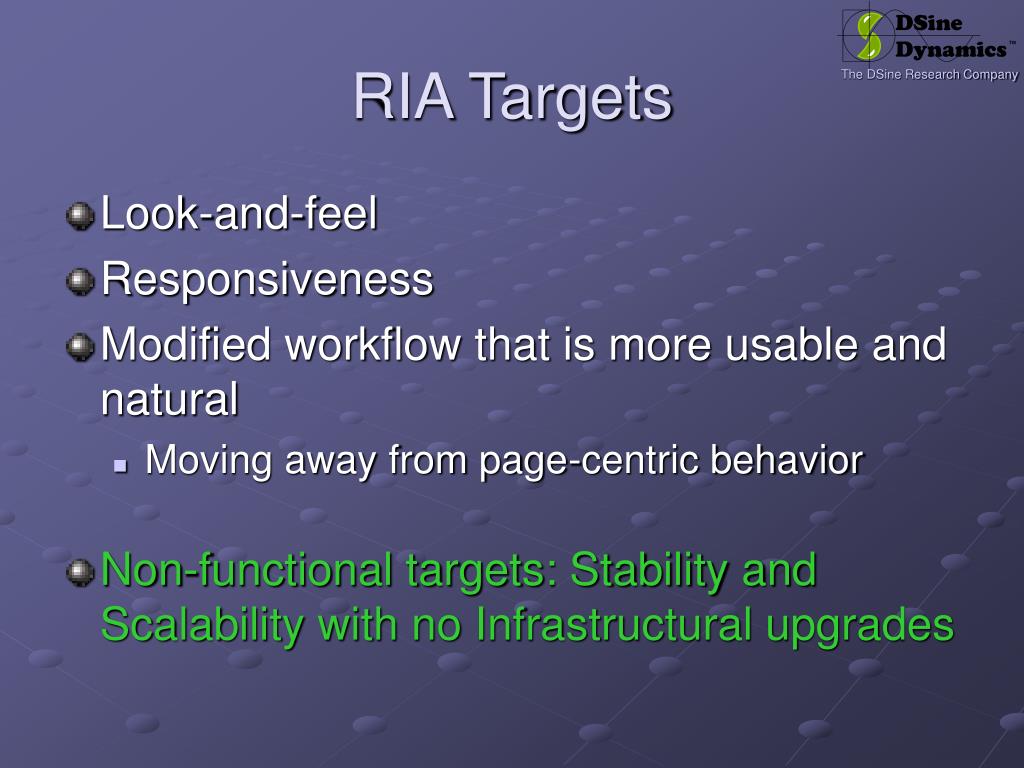 DSine Dynamics™
The DSine Research Company

RIA Targets

Look-and-feel

Responsiveness

Modified workflow that is more usable and natural

Moving away from page-centric behavior

Non-functional targets: Stability and Scalability with no Infrastructural upgrades